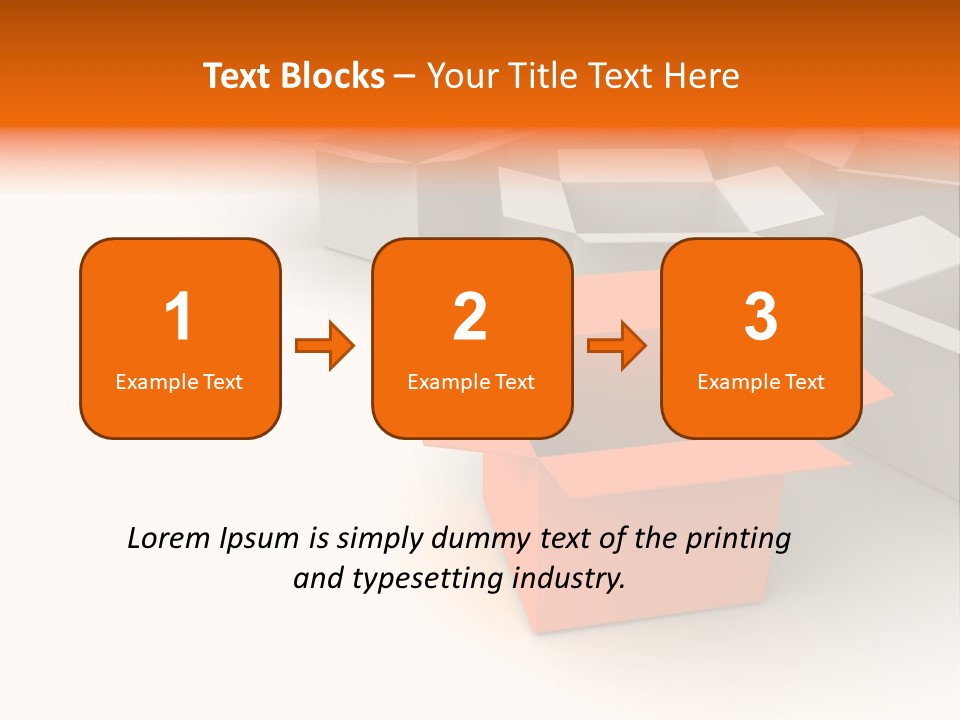 Text Blocks – Your Title Text Here

1
Example Text

2
Example Text

3
Example Text

Lorem Ipsum is simply dummy text of the printing and typesetting industry.